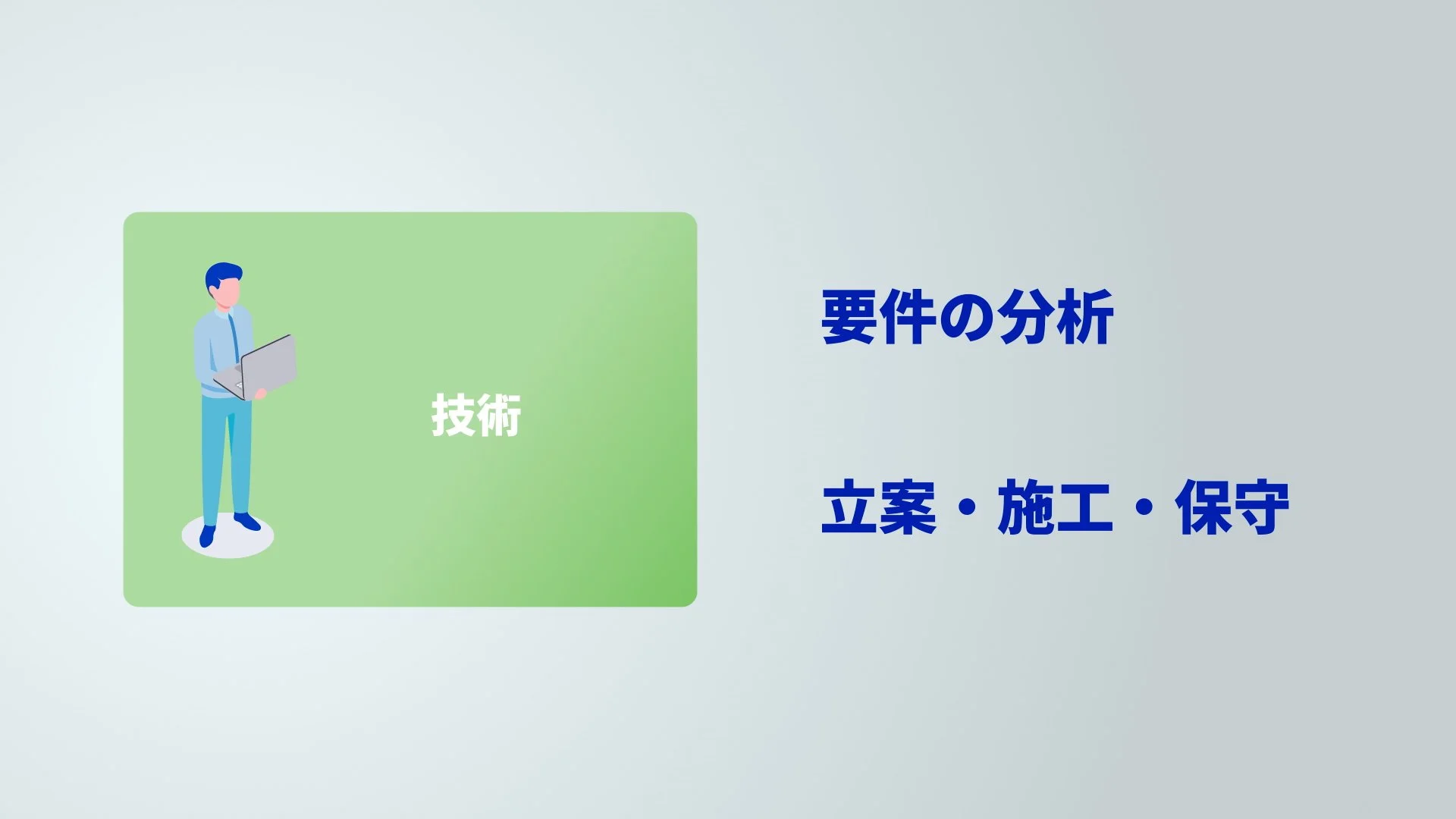 技術

要件の分析

立案・施工・保守